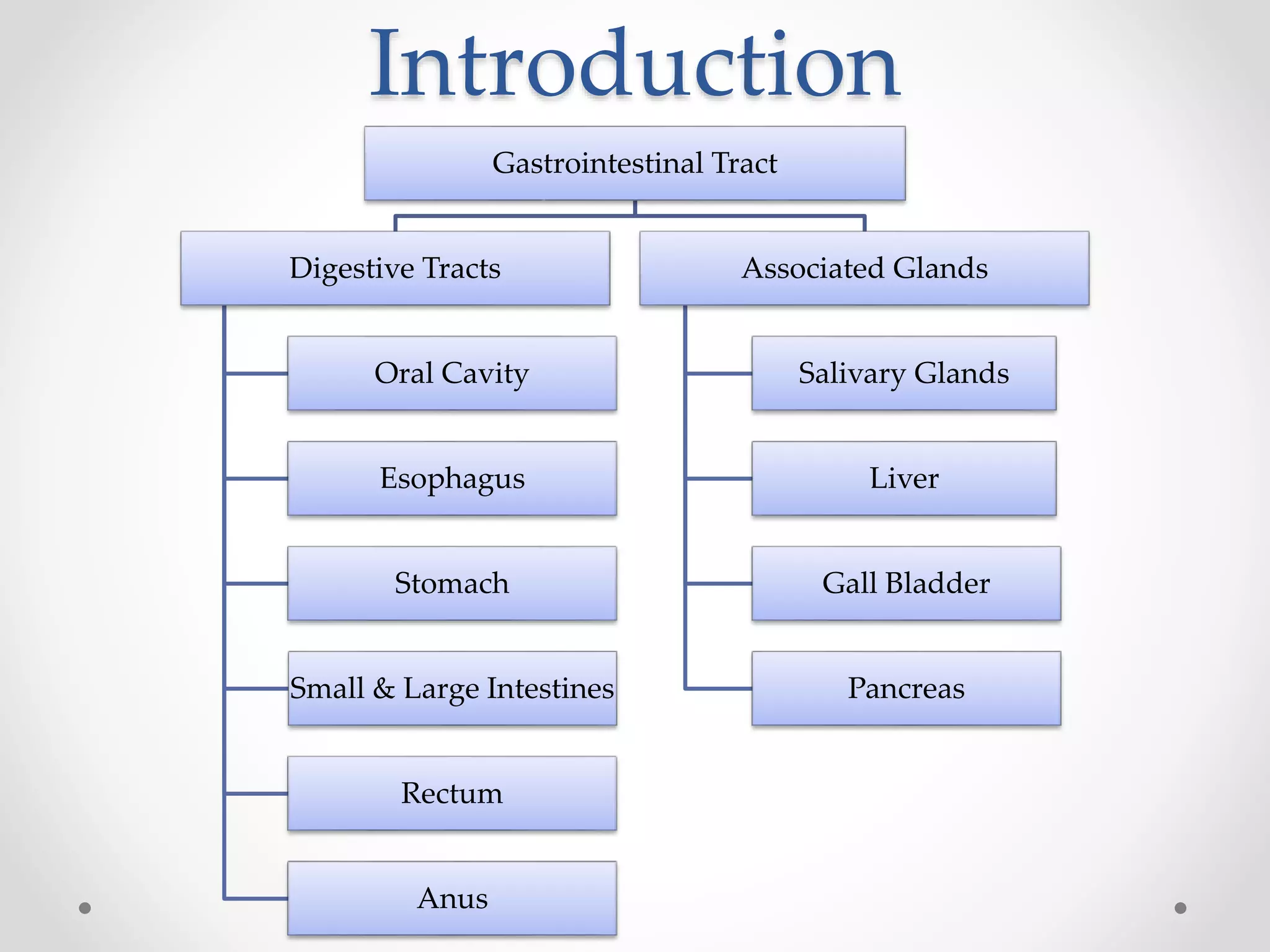 Introduction

Gastrointestinal Tract

Digestive Tracts

Oral Cavity

Esophagus

Stomach

Small & Large Intestines

Rectum

Anus

Associated Glands

Salivary Glands

Liver

Gall Bladder

Pancreas